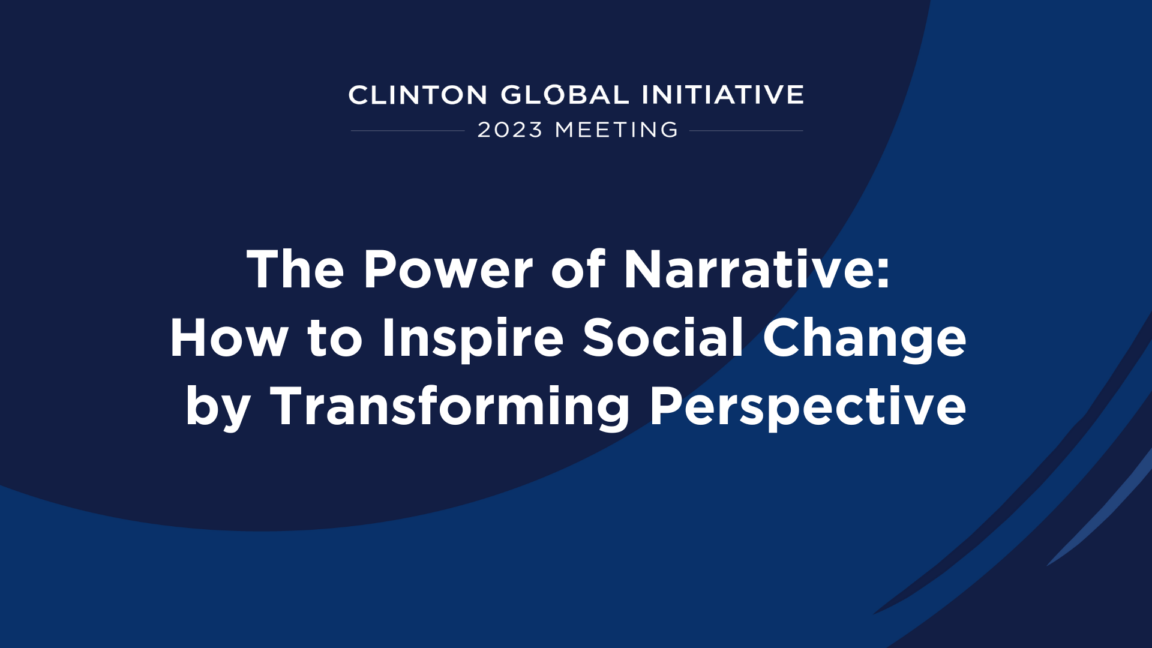 CLINTON GLOBAL INITIATIVE
2023 MEETING

The Power of Narrative: How to Inspire Social Change by Transforming Perspective